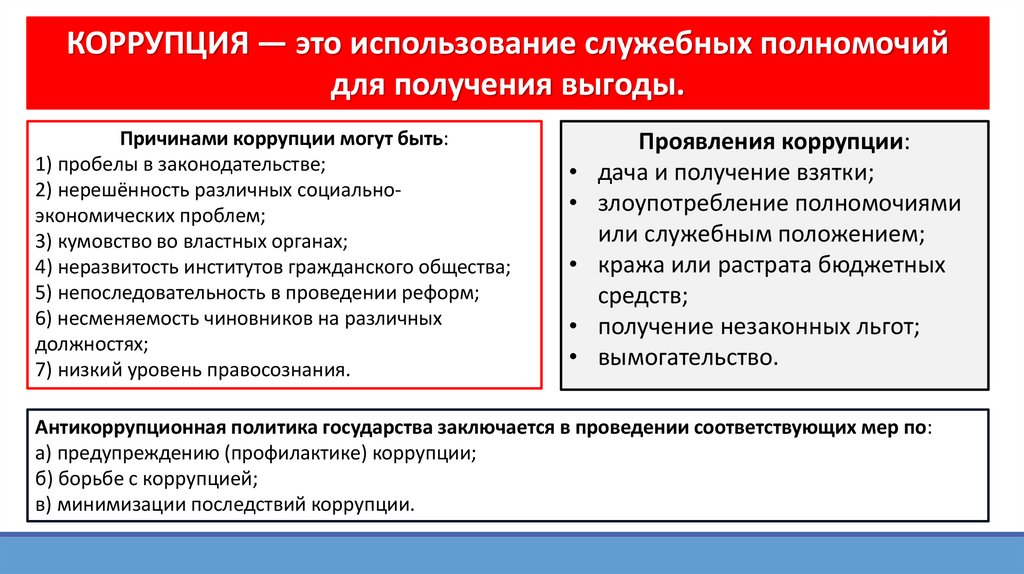 КОРРУПЦИЯ — это использование служебных полномочий для получения выгоды.

Причинами коррупции могут быть:
1) пробелы в законодательстве;
2) нерешённость различных социально-экономических проблем;
3) кумовство во властных органах;
4) неразвитость институтов гражданского общества;
5) непоследовательность в проведении реформ;
6) несменяемость чиновников на различных должностях;
7) низкий уровень правосознания.

Проявления коррупции:
• дача и получение взятки;
• злоупотребление полномочиями или служебным положением;
• кража или растрата бюджетных средств;
• получение незаконных льгот;
• вымогательство.

Антикоррупционная политика государства заключается в проведении соответствующих мер по:
а) предупреждению (профилактике) коррупции;
б) борьбе с коррупцией;
в) минимизации последствий коррупции.